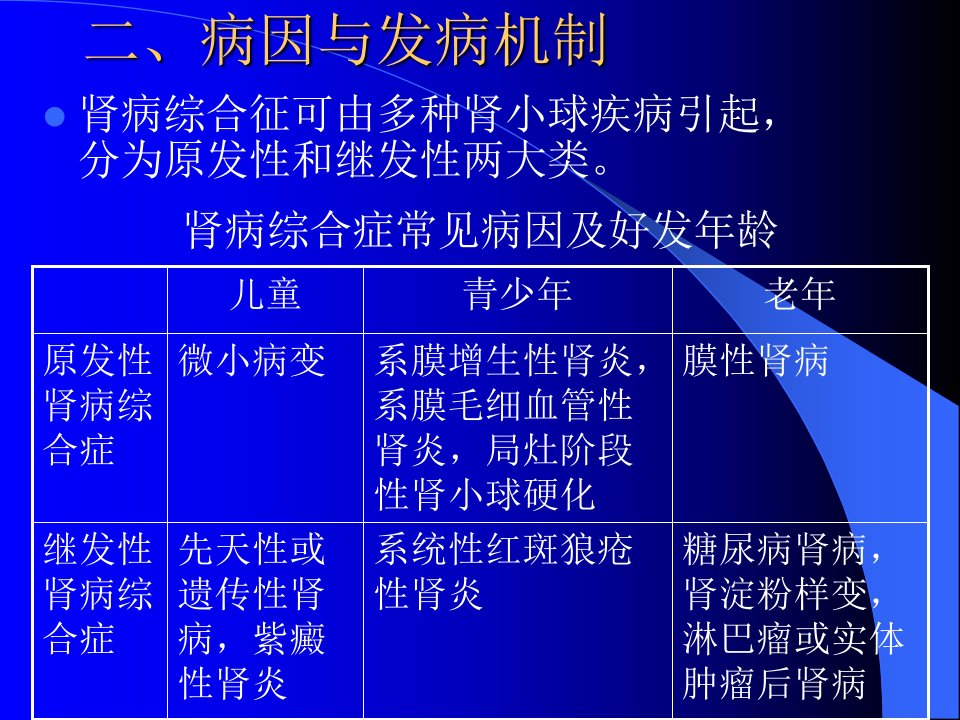 二、病因与发病机制

肾病综合征可由多种肾小球疾病引起，分为原发性和继发性两大类。

肾病综合症常见病因及好发年龄

| | 儿童 | 青少年 | 老年 |
|---|---|---|---|
| 原发性肾病综合症 | 微小病变 | 系膜增生性肾炎，系膜毛细血管性肾炎，局灶阶段性肾小球硬化 | 膜性肾病 |
| 继发性肾病综合症 | 先天性或遗传性肾病，紫癜性肾炎 | 系统性红斑狼疮性肾炎 | 糖尿病肾病，肾淀粉样变，淋巴瘤或实体肿瘤后肾病 |